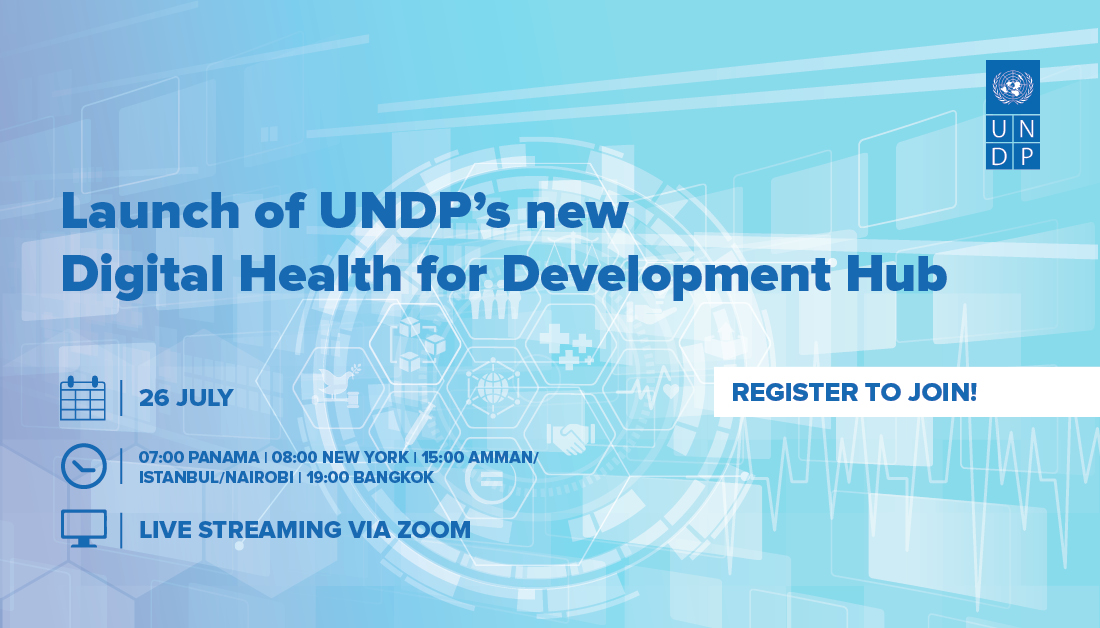 U N
D P

Launch of UNDP's new Digital Health for Development Hub

26 JULY

07:00 PANAMA | 08:00 NEW YORK | 15:00 AMMAN/ ISTANBUL/NAIROBI | 19:00 BANGKOK

LIVE STREAMING VIA ZOOM

REGISTER TO JOIN!